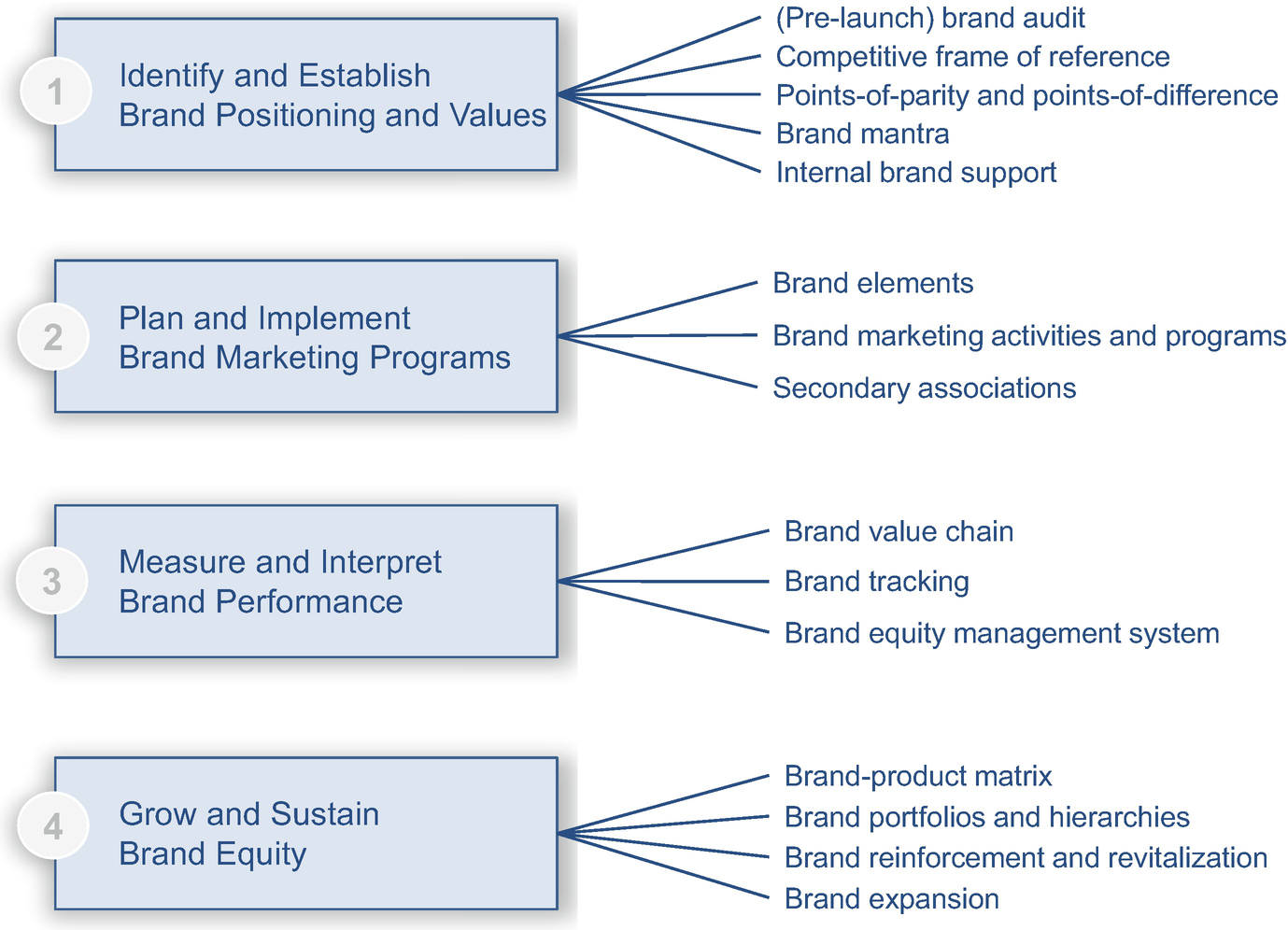 1 Identify and Establish Brand Positioning and Values

(Pre-launch) brand audit
Competitive frame of reference
Points-of-parity and points-of-difference
Brand mantra
Internal brand support

2 Plan and Implement Brand Marketing Programs

Brand elements
Brand marketing activities and programs
Secondary associations

3 Measure and Interpret Brand Performance

Brand value chain
Brand tracking
Brand equity management system

4 Grow and Sustain Brand Equity

Brand-product matrix
Brand portfolios and hierarchies
Brand reinforcement and revitalization
Brand expansion